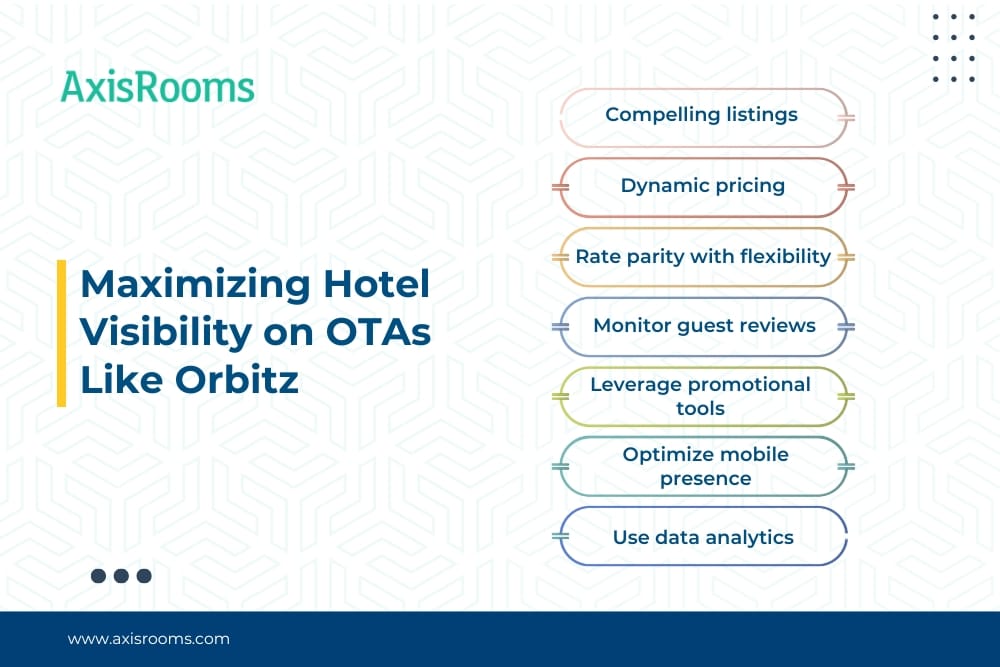 AxisRooms

Maximizing Hotel Visibility on OTAs Like Orbitz

Compelling listings

Dynamic pricing

Rate parity with flexibility

Monitor guest reviews

Leverage promotional tools

Optimize mobile presence

Use data analytics

www.axisrooms.com